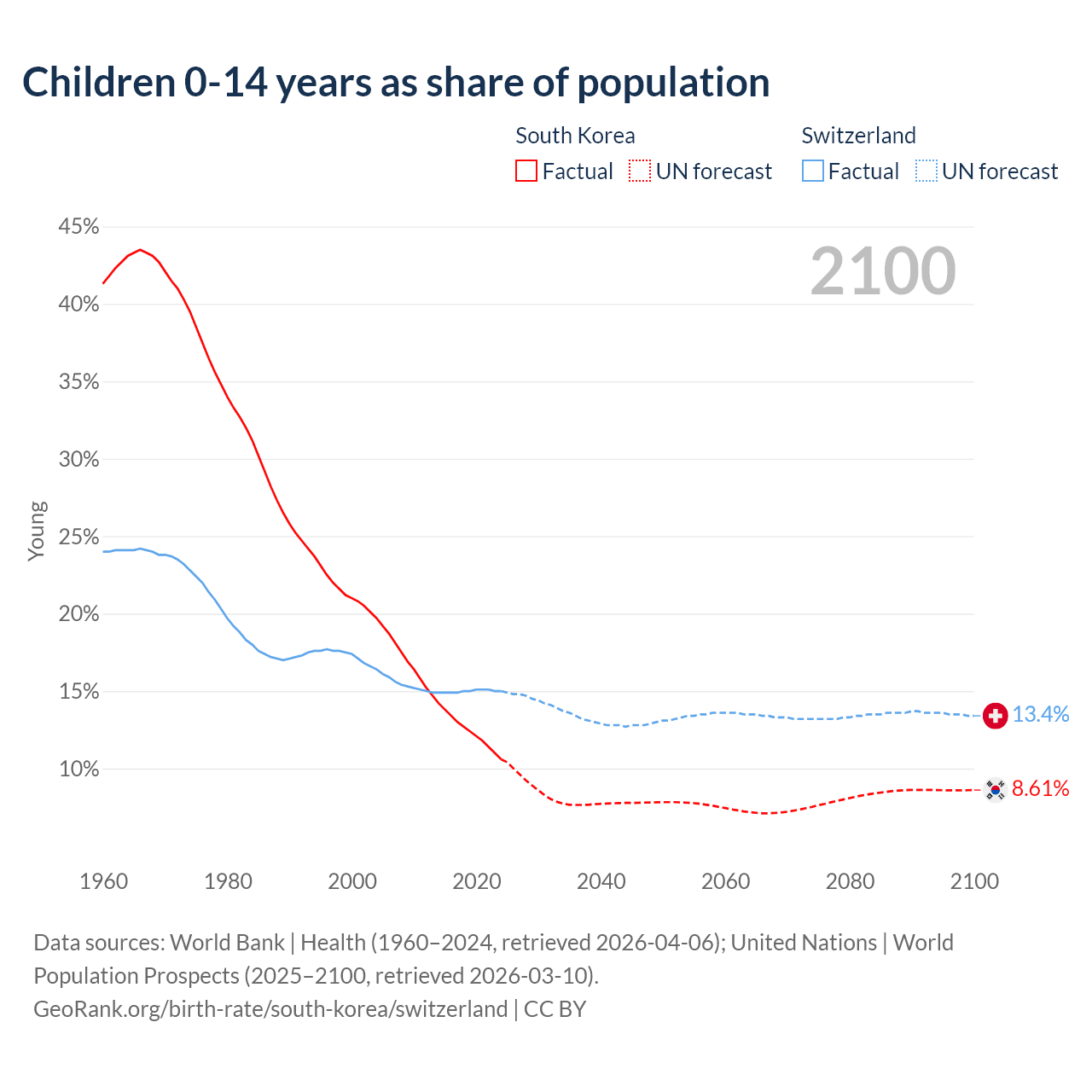 Children 0-14 years as share of population

South Korea
Factual UN forecast

Switzerland
Factual UN forecast

2100

45%
40%
35%
30%
25%
20%
15%
10%

Young

13.4%
8.61%

1960 1980 2000 2020 2040 2060 2080 2100

Data sources: World Bank | Health (1960–2024, retrieved 2026-04-06); United Nations | World Population Prospects (2025–2100, retrieved 2026-03-10).
GeoRank.org/birth-rate/south-korea/switzerland | CC BY